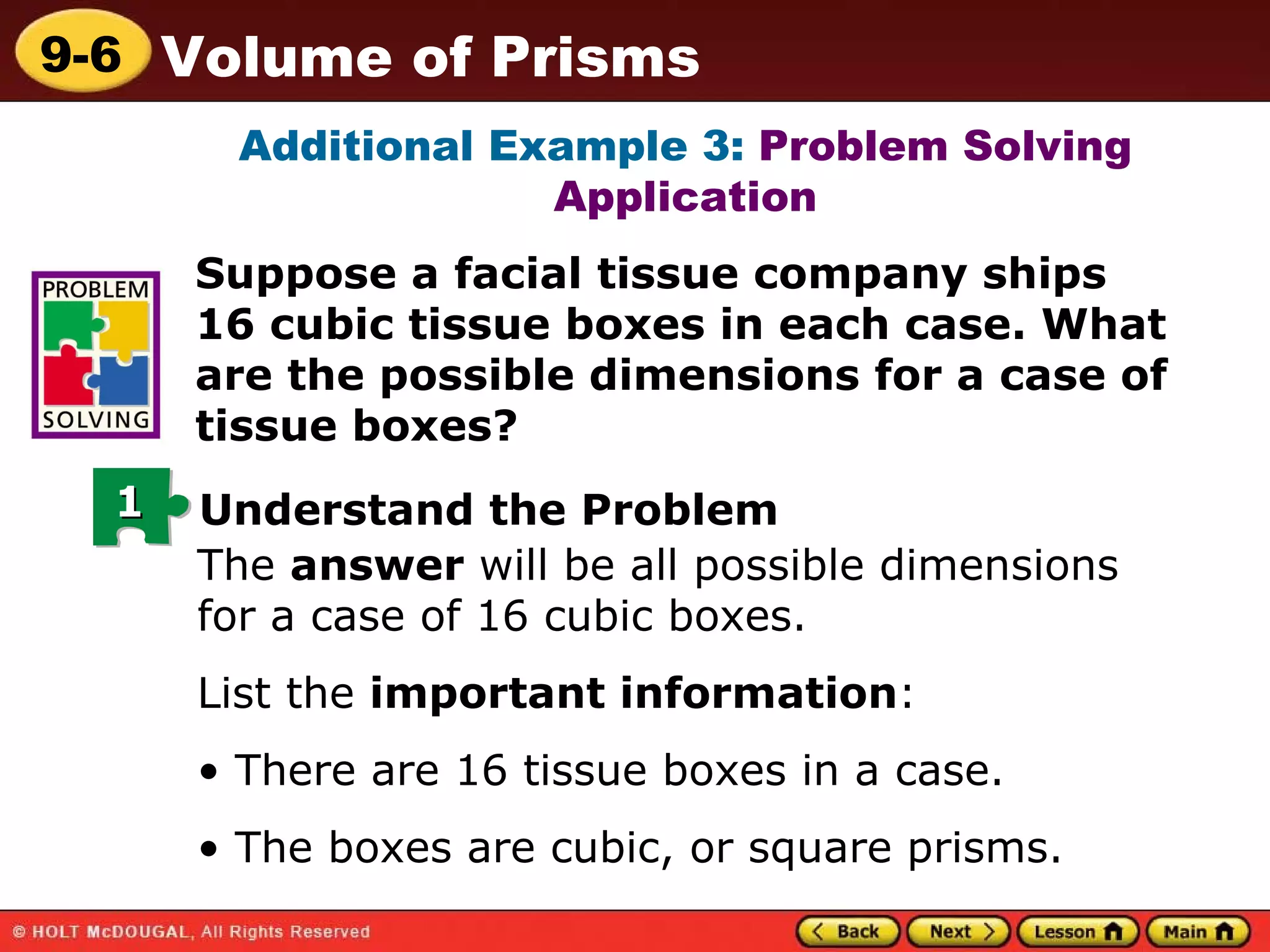 9-6 Volume of Prisms

Additional Example 3: Problem Solving Application

PROBLEM SOLVING

Suppose a facial tissue company ships 16 cubic tissue boxes in each case. What are the possible dimensions for a case of tissue boxes?

1 Understand the Problem

The answer will be all possible dimensions for a case of 16 cubic boxes.

List the important information:

• There are 16 tissue boxes in a case.

• The boxes are cubic, or square prisms.

© HOLT McDOUGAL, All Rights Reserved

Back Next Lesson Main